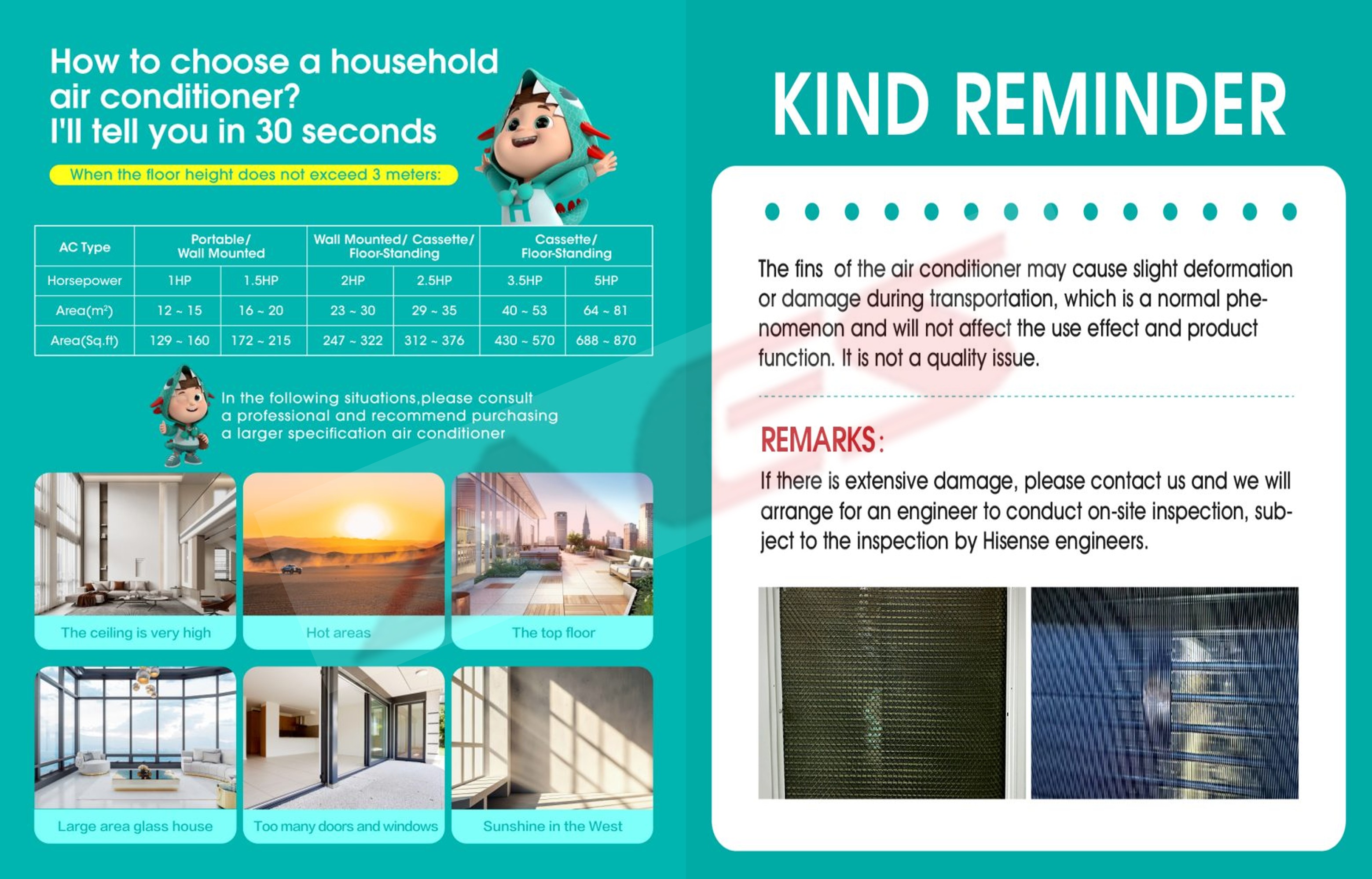 How to choose a household air conditioner?
I'll tell you in 30 seconds

When the floor height does not exceed 3 meters:

| AC Type | Portable/ Wall Mounted | | Wall Mounted/ Cassette/ Floor-Standing | | Cassette/ Floor-Standing | |
|---|---|---|---|---|---|---|
| Horsepower | 1HP | 1.5HP | 2HP | 2.5HP | 3.5HP | 5HP |
| Area($m^2$) | 12 ~ 15 | 16 ~ 20 | 23 ~ 30 | 29 ~ 35 | 40 ~ 53 | 64 ~ 81 |
| Area(Sq.ft) | 129 ~ 160 | 172 ~ 215 | 247 ~ 322 | 312 ~ 376 | 430 ~ 570 | 688 ~ 870 |

In the following situations,please consult a professional and recommend purchasing a larger specification air conditioner

The ceiling is very high

Hot areas

The top floor

Large area glass house

Too many doors and windows

Sunshine in the West

KIND REMINDER

The fins of the air conditioner may cause slight deformation or damage during transportation, which is a normal phenomenon and will not affect the use effect and product function. It is not a quality issue.

REMARKS:

If there is extensive damage, please contact us and we will arrange for an engineer to conduct on-site inspection, subject to the inspection by Hisense engineers.